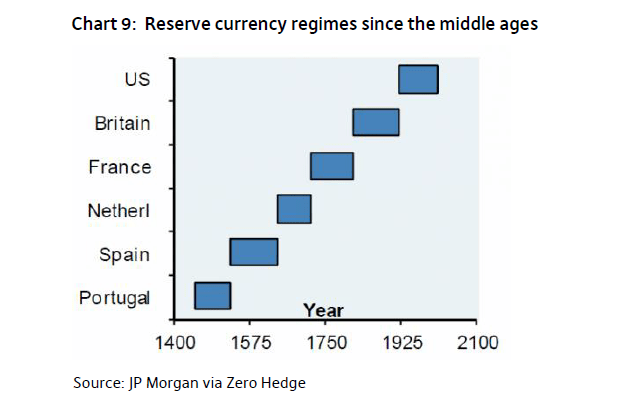 Chart 9: Reserve currency regimes since the middle ages

US
Britain
France
Netherl
Spain
Portugal

Year

1400
1575
1750
1925
2100

Source: JP Morgan via Zero Hedge